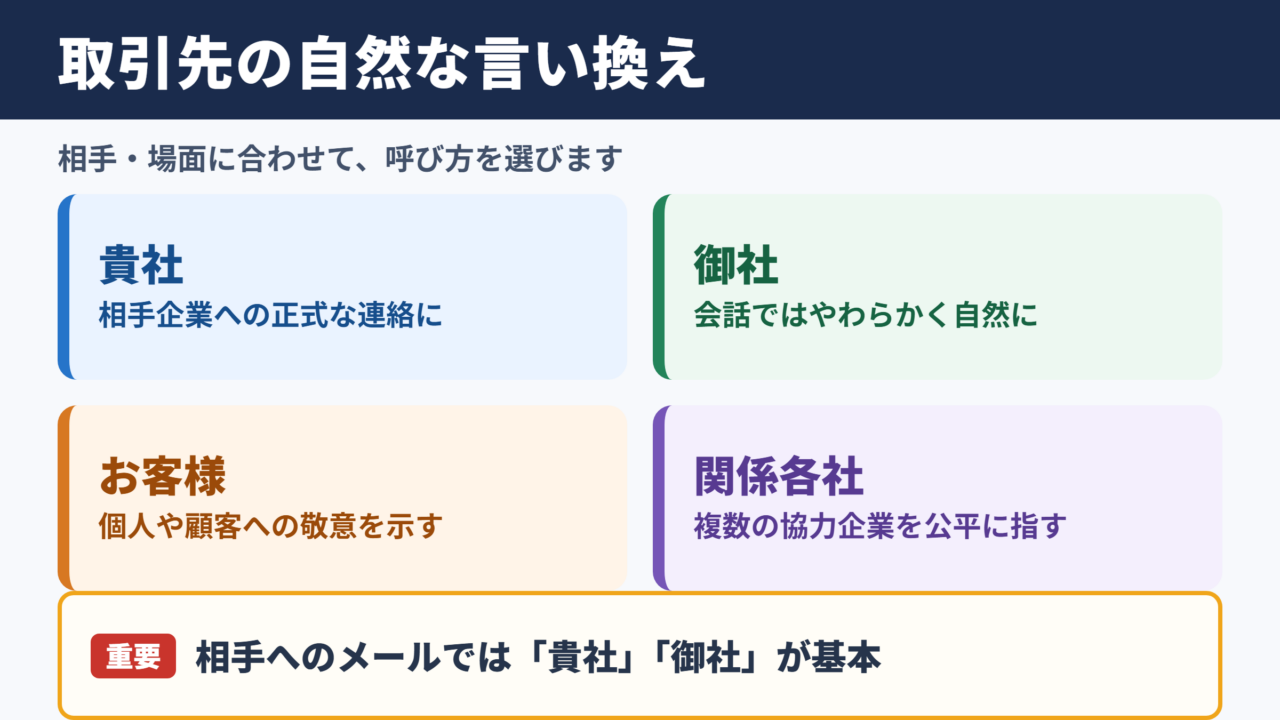 取引先の自然な言い換え

相手・場面に合わせて、呼び方を選びます

貴社
相手企業への正式な連絡に

御社
会話ではやわらかく自然に

お客様
個人や顧客への敬意を示す

関係各社
複数の協力企業を公平に指す

重要 相手へのメールでは「貴社」「御社」が基本